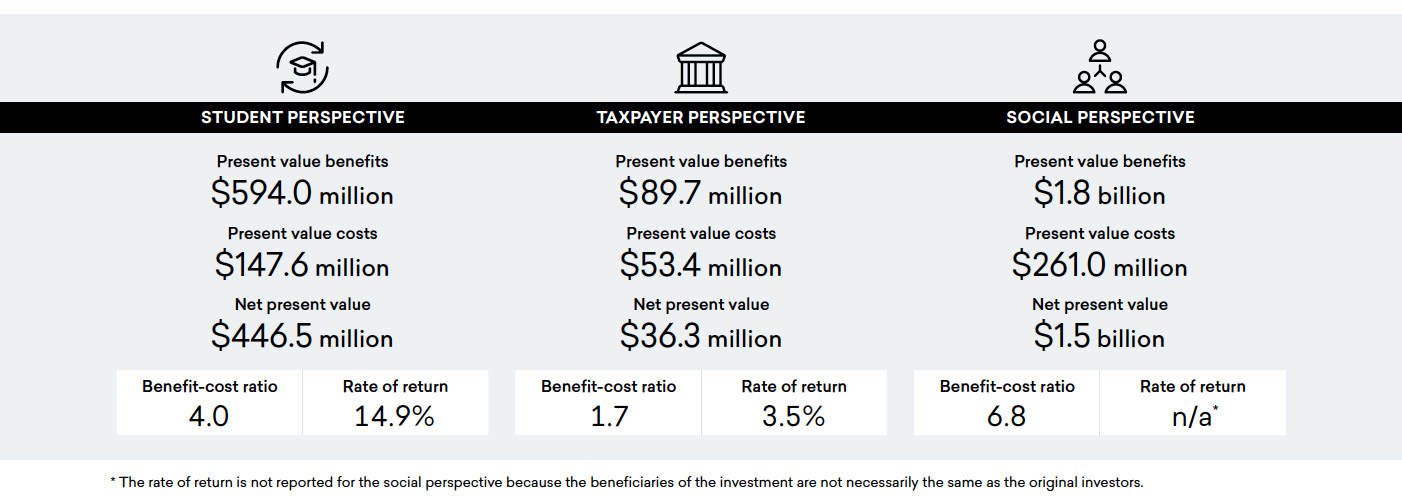 STUDENT PERSPECTIVE

Present value benefits
\$594.0 million
Present value costs
\$147.6 million
Net present value
\$446.5 million

| Benefit-cost ratio | Rate of return |
|---|---|
| 4.0 | 14.9% |

TAXPAYER PERSPECTIVE

Present value benefits
\$89.7 million
Present value costs
\$53.4 million
Net present value
\$36.3 million

| Benefit-cost ratio | Rate of return |
|---|---|
| 1.7 | 3.5% |

SOCIAL PERSPECTIVE

Present value benefits
\$1.8 billion
Present value costs
\$261.0 million
Net present value
\$1.5 billion

| Benefit-cost ratio | Rate of return |
|---|---|
| 6.8 | n/a* |

* The rate of return is not reported for the social perspective because the beneficiaries of the investment are not necessarily the same as the original investors.